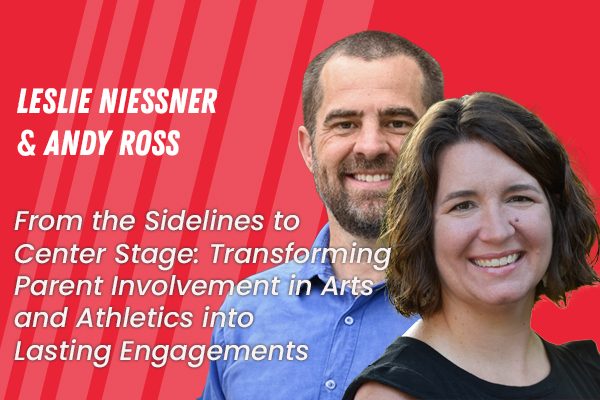 LESLIE NIESSNER & ANDY ROSS

From the Sidelines to Center Stage: Transforming Parent Involvement in Arts and Athletics into Lasting Engagements